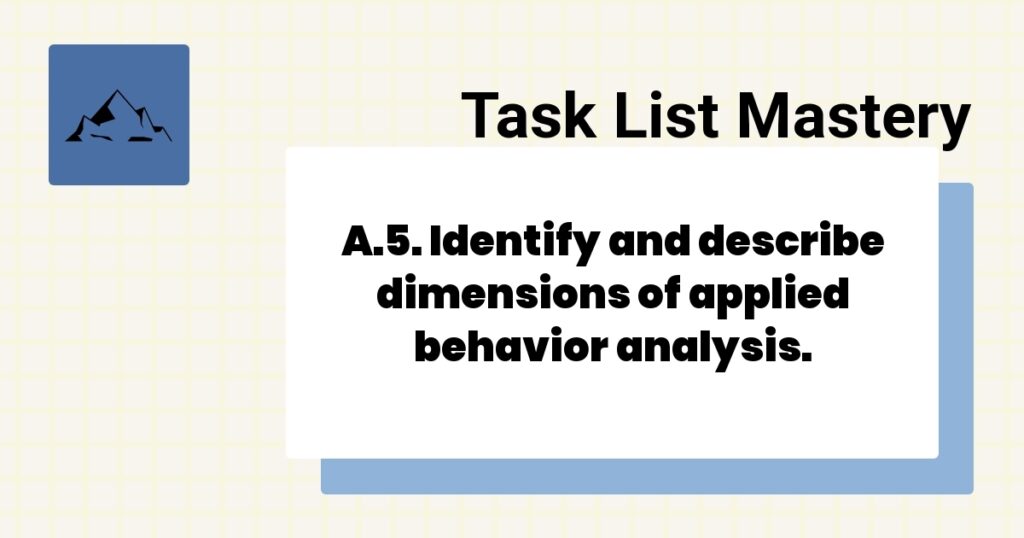 Task List Mastery

A.5. Identify and describe dimensions of applied behavior analysis.